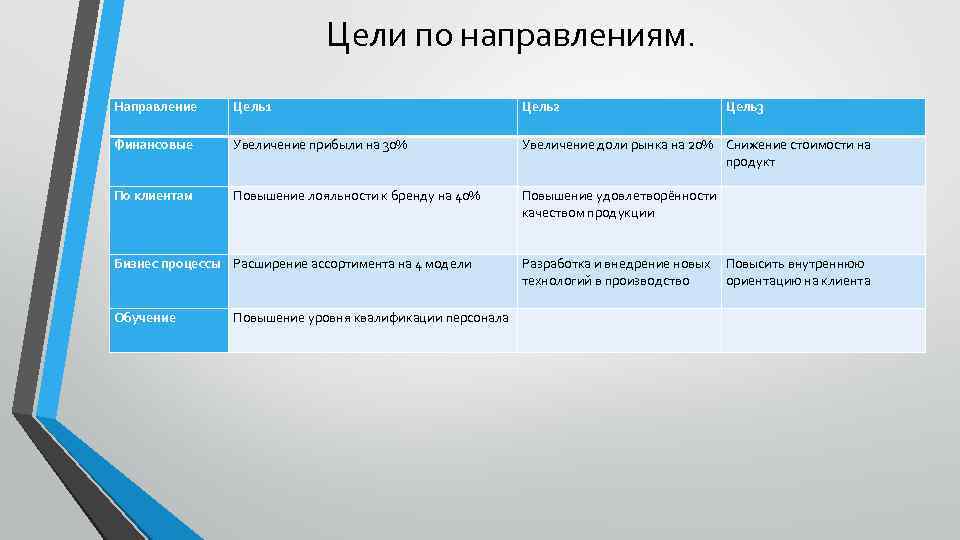 Цели по направлениям.

| Направление | Цель1 | Цель2 | Цель3 |
|---|---|---|---|
| Финансовые | Увеличение прибыли на 30% | Увеличение доли рынка на 20% | Снижение стоимости на продукт |
| По клиентам | Повышение лояльности к бренду на 40% | Повышение удовлетворённости качеством продукции | |
| Бизнес процессы | Расширение ассортимента на 4 модели | Разработка и внедрение новых технологий в производство | Повысить внутреннюю ориентацию на клиента |
| Обучение | Повышение уровня квалификации персонала | | |